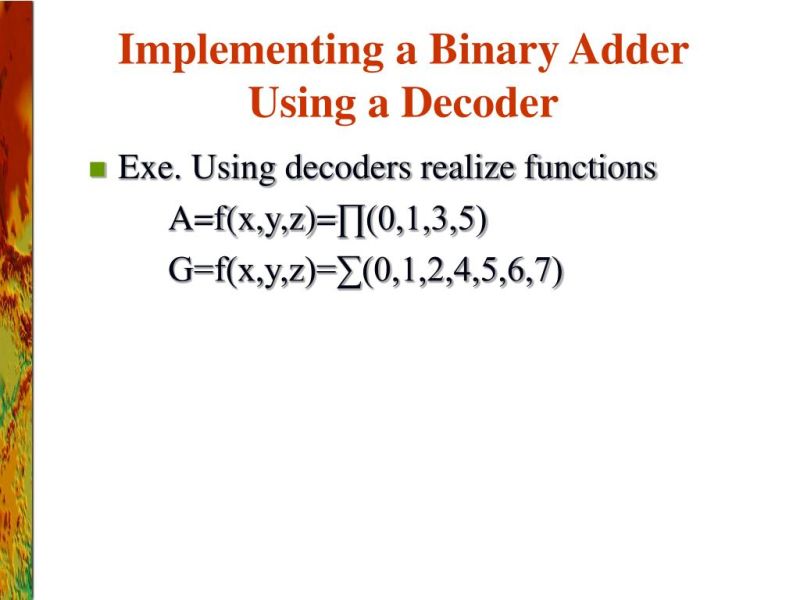 Implementing a Binary Adder Using a Decoder

Exe. Using decoders realize functions

$A=f(x,y,z)=\prod(0,1,3,5)$

$G=f(x,y,z)=\sum(0,1,2,4,5,6,7)$